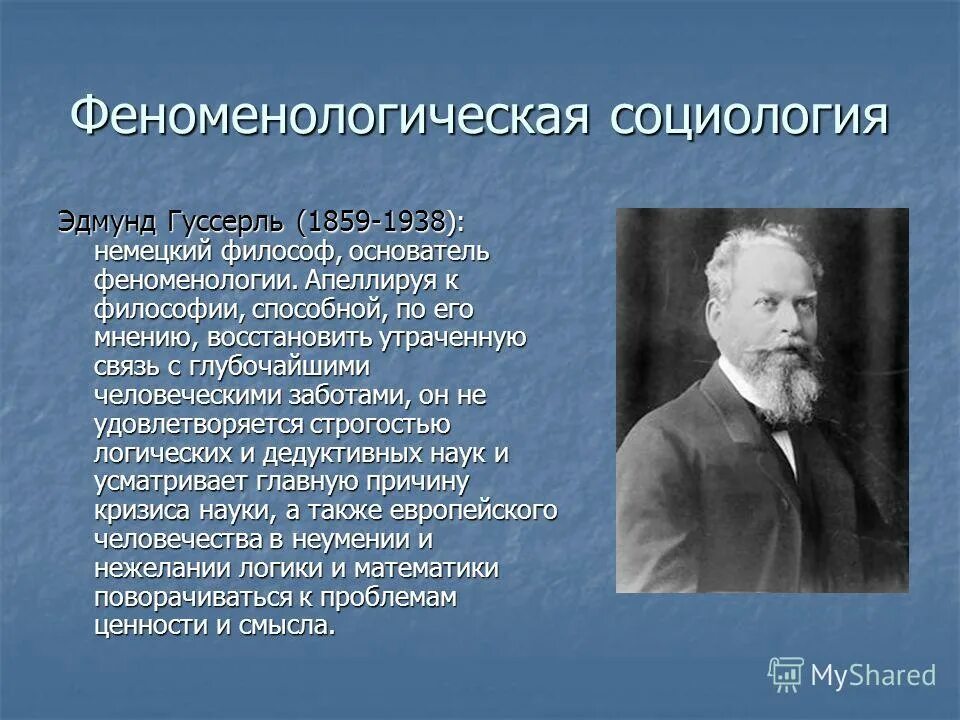 Феноменологическая социология

Эдмунд Гуссерль (1859-1938): немецкий философ, основатель феноменологии. Апеллируя к философии, способной, по его мнению, восстановить утраченную связь с глубочайшими человеческими заботами, он не удовлетворяется строгостью логических и дедуктивных наук и усматривает главную причину кризиса науки, а также европейского человечества в неумении и нежелании логики и математики поворачиваться к проблемам ценности и смысла.

MyShared